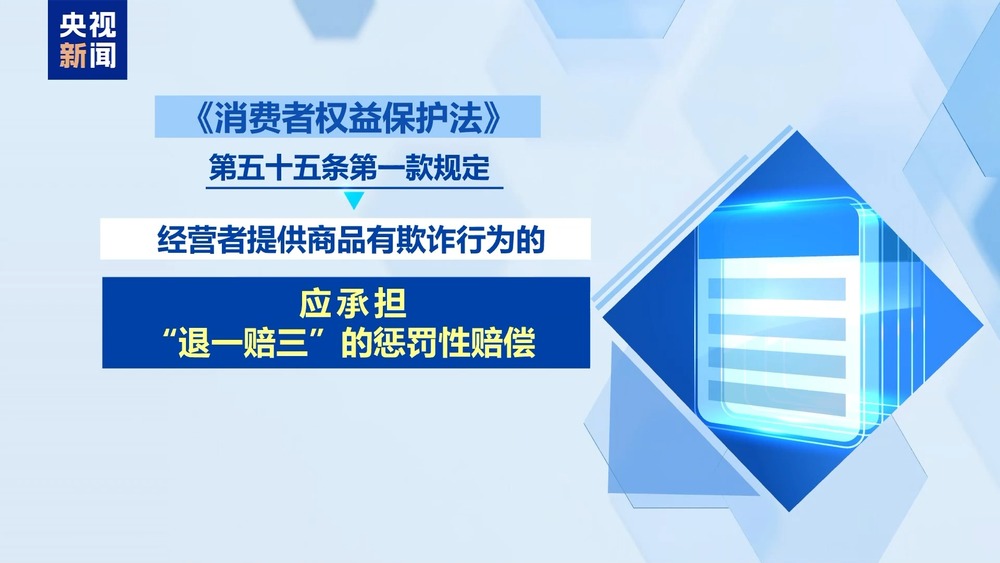 央视
新闻

《消费者权益保护法》

第五十五条第一款规定

经营者提供商品有欺诈行为的

应承担
“退一赔三”的惩罚性赔偿